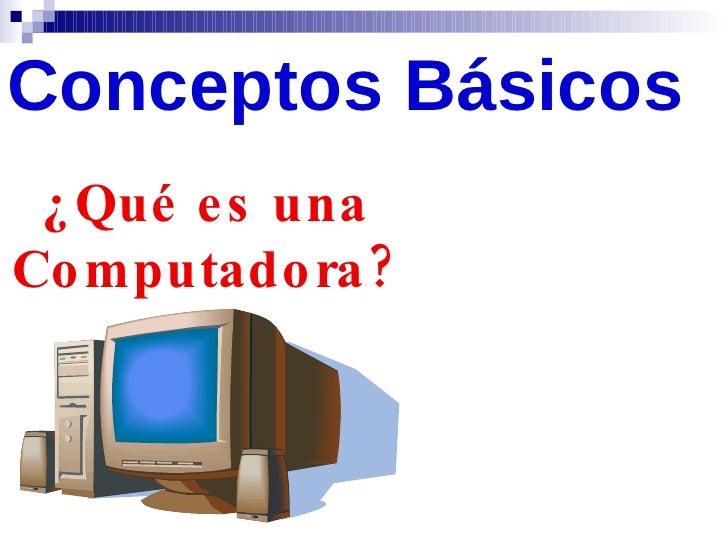 Conceptos Básicos

¿Qué es una Computadora?